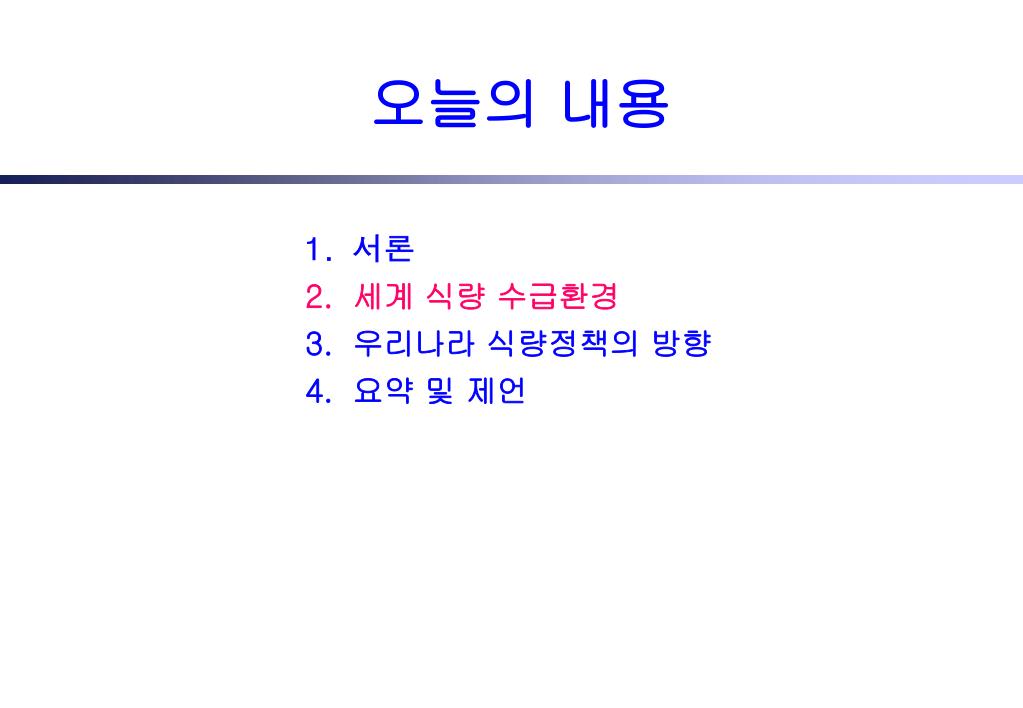 오늘의 내용

1. 서론
2. 세계 식량 수급환경
3. 우리나라 식량정책의 방향
4. 요약 및 제언